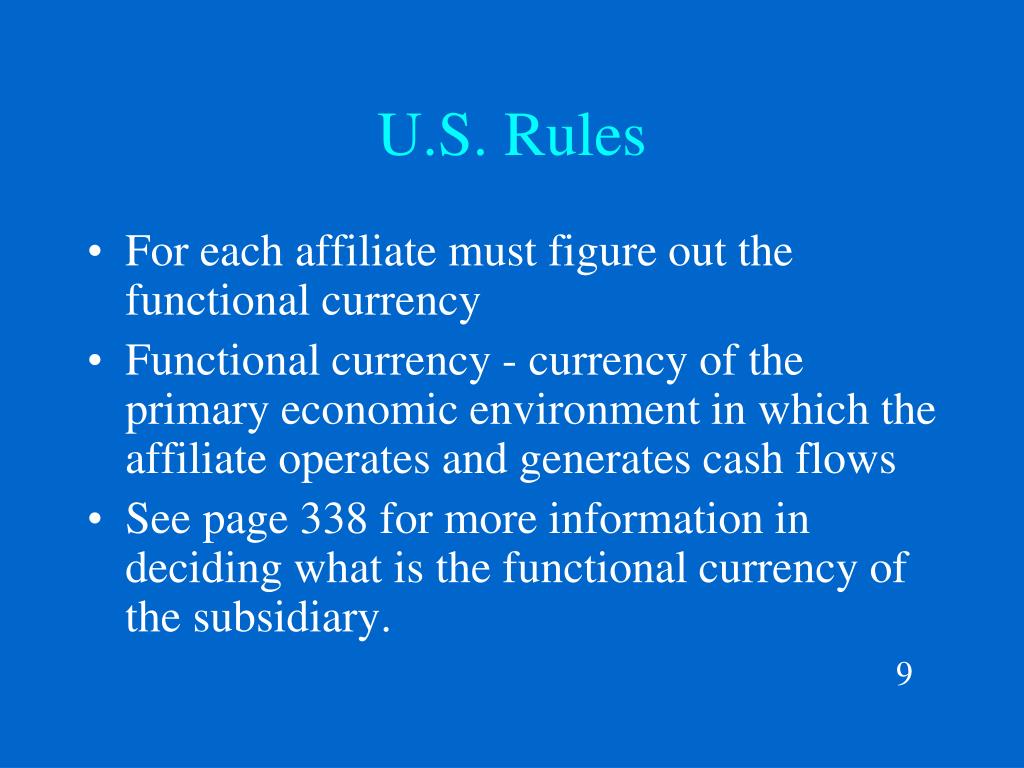 U.S. Rules

• For each affiliate must figure out the functional currency
• Functional currency - currency of the primary economic environment in which the affiliate operates and generates cash flows
• See page 338 for more information in deciding what is the functional currency of the subsidiary.

9